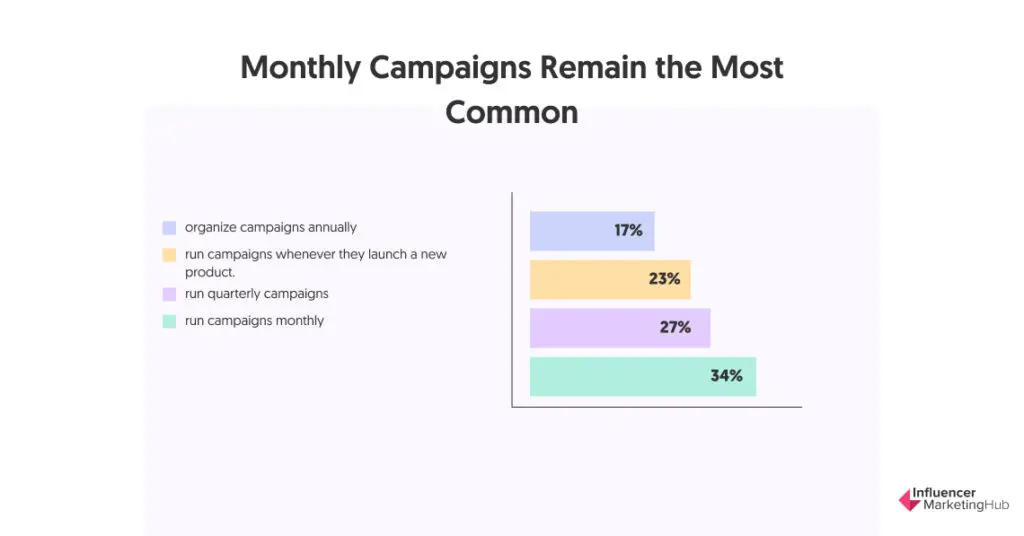 Monthly Campaigns Remain the Most Common

organize campaigns annually
run campaigns whenever they launch a new product.
run quarterly campaigns
run campaigns monthly

17%
23%
27%
34%

Influencer MarketingHub